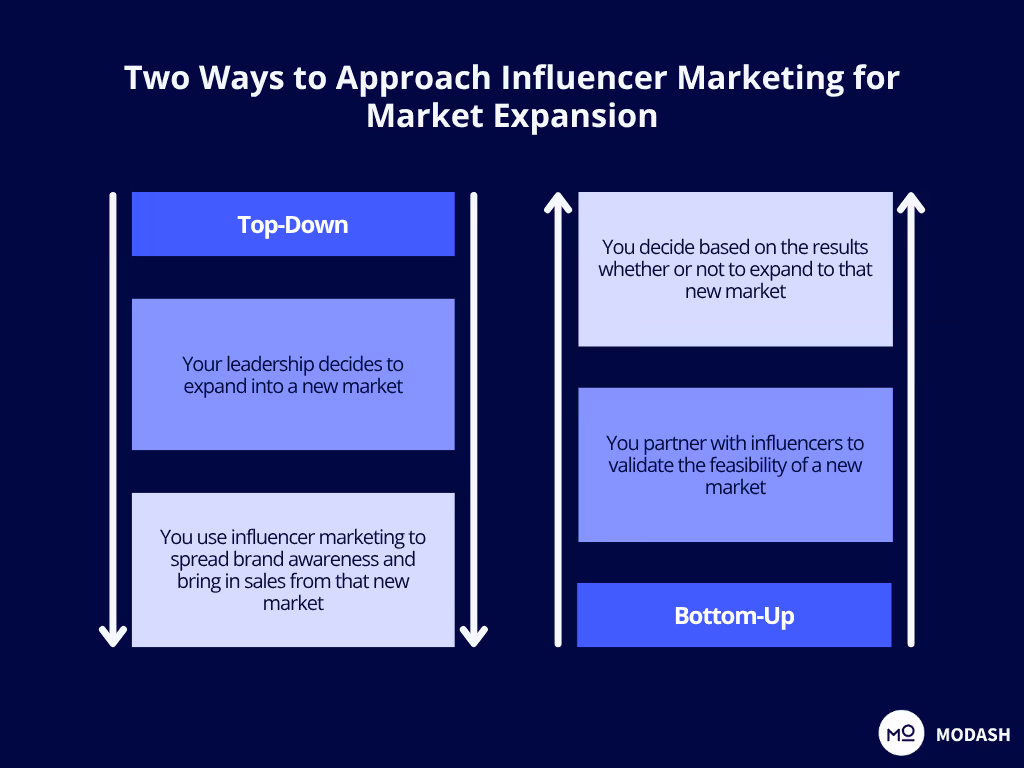 Two Ways to Approach Influencer Marketing for Market Expansion

Top-Down

Your leadership decides to expand into a new market

You use influencer marketing to spread brand awareness and bring in sales from that new market

You decide based on the results whether or not to expand to that new market

You partner with influencers to validate the feasibility of a new market

Bottom-Up

MO MODASH